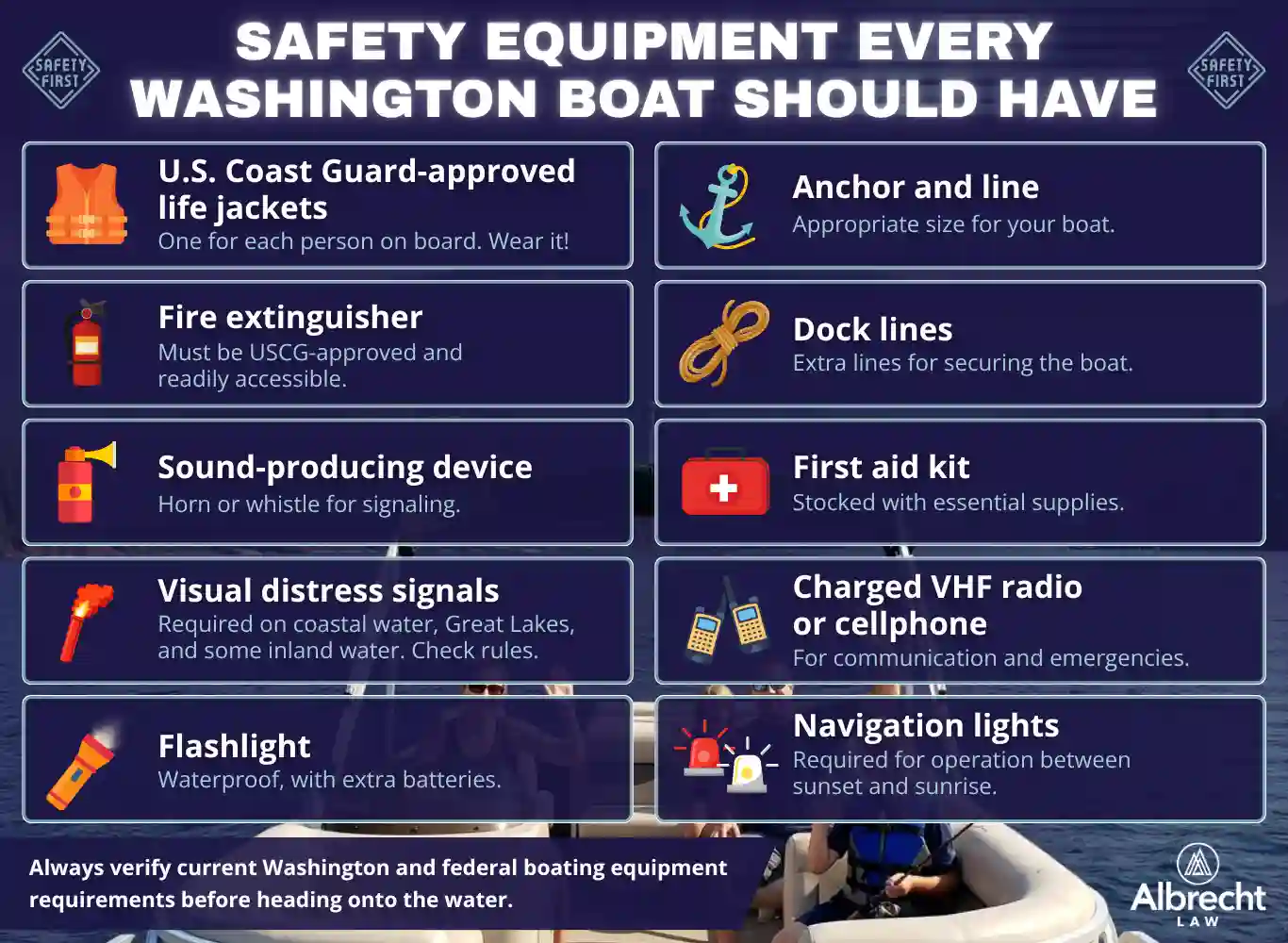 SAFETY FIRST

SAFETY EQUIPMENT EVERY WASHINGTON BOAT SHOULD HAVE

SAFETY FIRST

U.S. Coast Guard-approved life jackets
One for each person on board. Wear it!

Fire extinguisher
Must be USCG-approved and readily accessible.

Sound-producing device
Horn or whistle for signaling.

Visual distress signals
Required on coastal water, Great Lakes, and some inland water. Check rules.

Flashlight
Waterproof, with extra batteries.

Anchor and line
Appropriate size for your boat.

Dock lines
Extra lines for securing the boat.

First aid kit
Stocked with essential supplies.

Charged VHF radio or cellphone
For communication and emergencies.

Navigation lights
Required for operation between sunset and sunrise.

Always verify current Washington and federal boating equipment requirements before heading onto the water.

Albrecht LAW